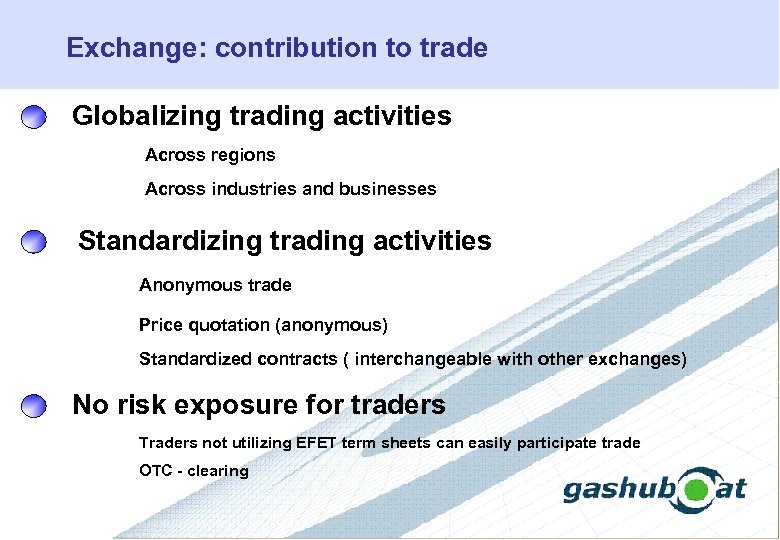 Exchange: contribution to trade

Globalizing trading activities

Across regions

Across industries and businesses

Standardizing trading activities

Anonymous trade

Price quotation (anonymous)

Standardized contracts ( interchangeable with other exchanges)

No risk exposure for traders

Traders not utilizing EFET term sheets can easily participate trade

OTC - clearing

gashub at